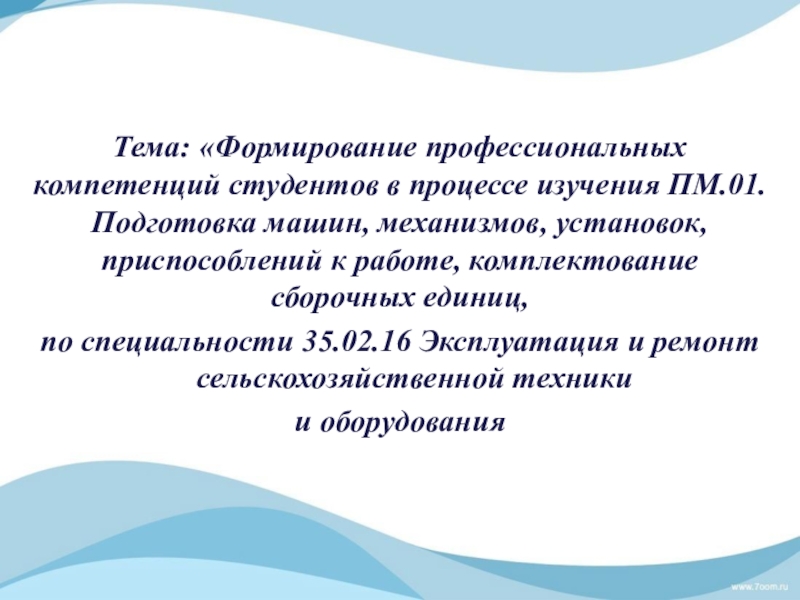 Тема: «Формирование профессиональных компетенций студентов в процессе изучения ПМ.01. Подготовка машин, механизмов, установок, приспособлений к работе, комплектование сборочных единиц,

по специальности 35.02.16 Эксплуатация и ремонт сельскохозяйственной техники

и оборудования

www.7oom.ru